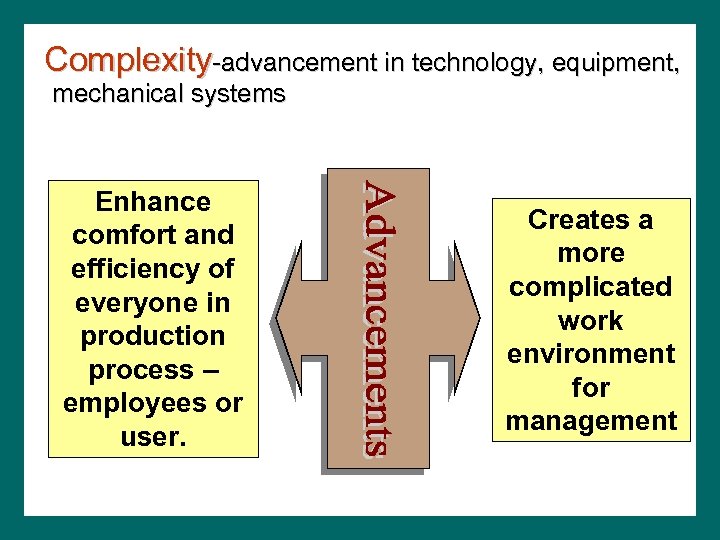 Complexity-advancement in technology, equipment, mechanical systems

Enhance comfort and efficiency of everyone in production process – employees or user.

Advancements

Creates a more complicated work environment for management